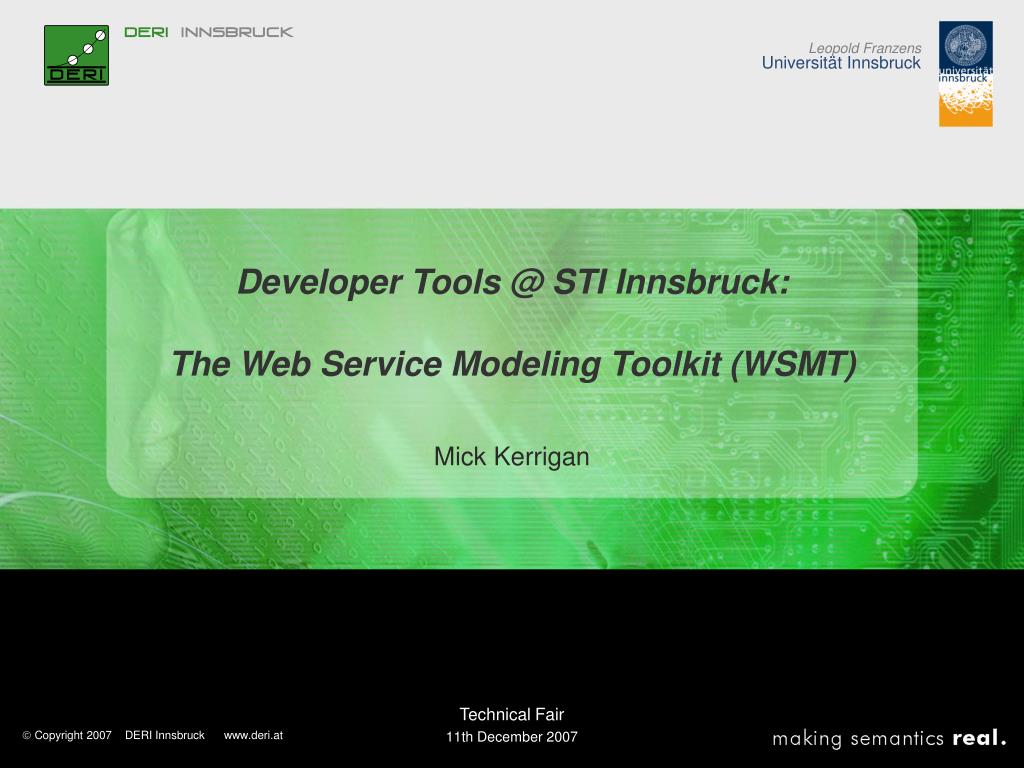 DERI

DERI INNSBRUCK

Leopold Franzens
Universität Innsbruck

universität
innsbruck

Developer Tools @ STI Innsbruck:

The Web Service Modeling Toolkit (WSMT)

Mick Kerrigan

Technical Fair
11th December 2007

© Copyright 2007 DERI Innsbruck www.deri.at

making semantics real.